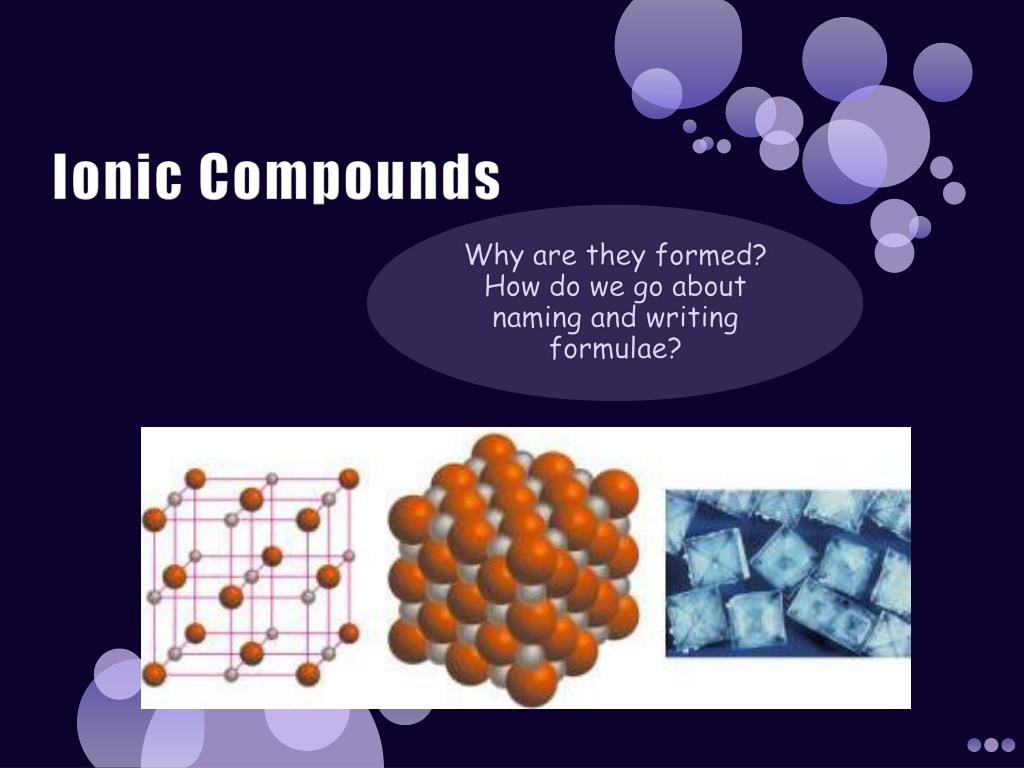 Ionic Compounds

Why are they formed? How do we go about naming and writing formulae?